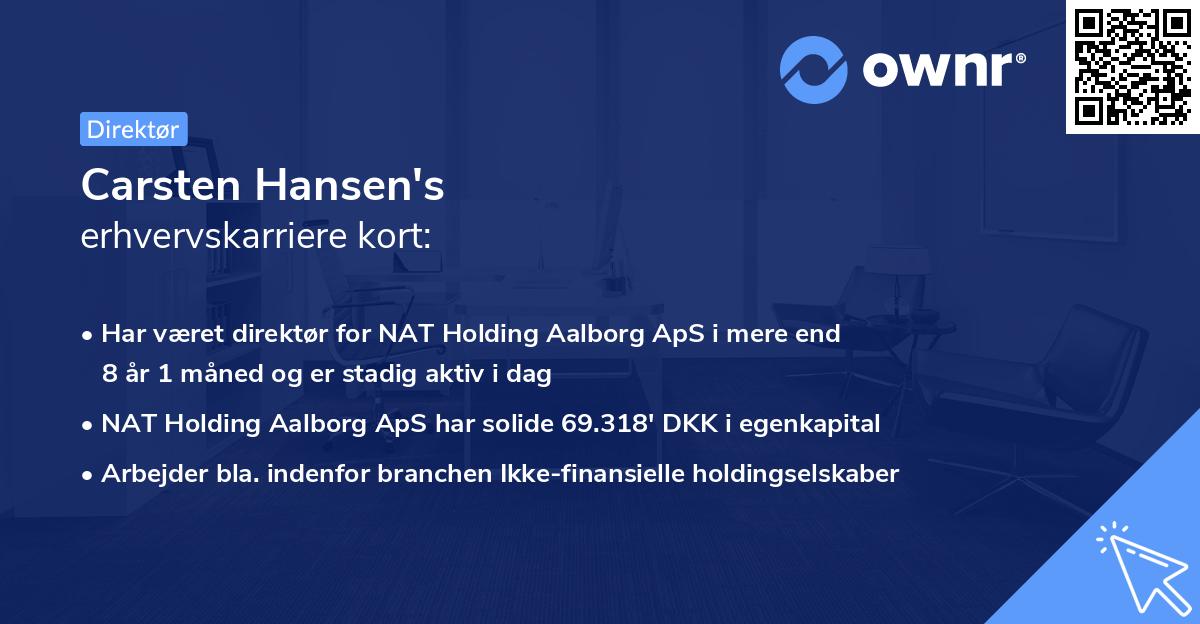 ownr®

Direktør

Carsten Hansen's
erhvervskarriere kort:

• Har været direktør for NAT Holding Aalborg ApS i mere end 8 år 1 måned og er stadig aktiv i dag
• NAT Holding Aalborg ApS har solide 69.318' DKK i egenkapital
• Arbejder bla. indenfor branchen Ikke-finansielle holdingselskaber